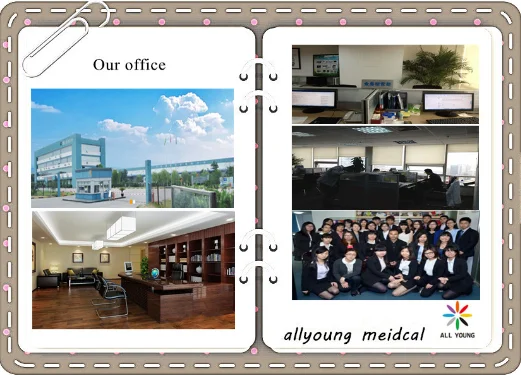 Our office

allyoung meidcal

ALL YOUNG